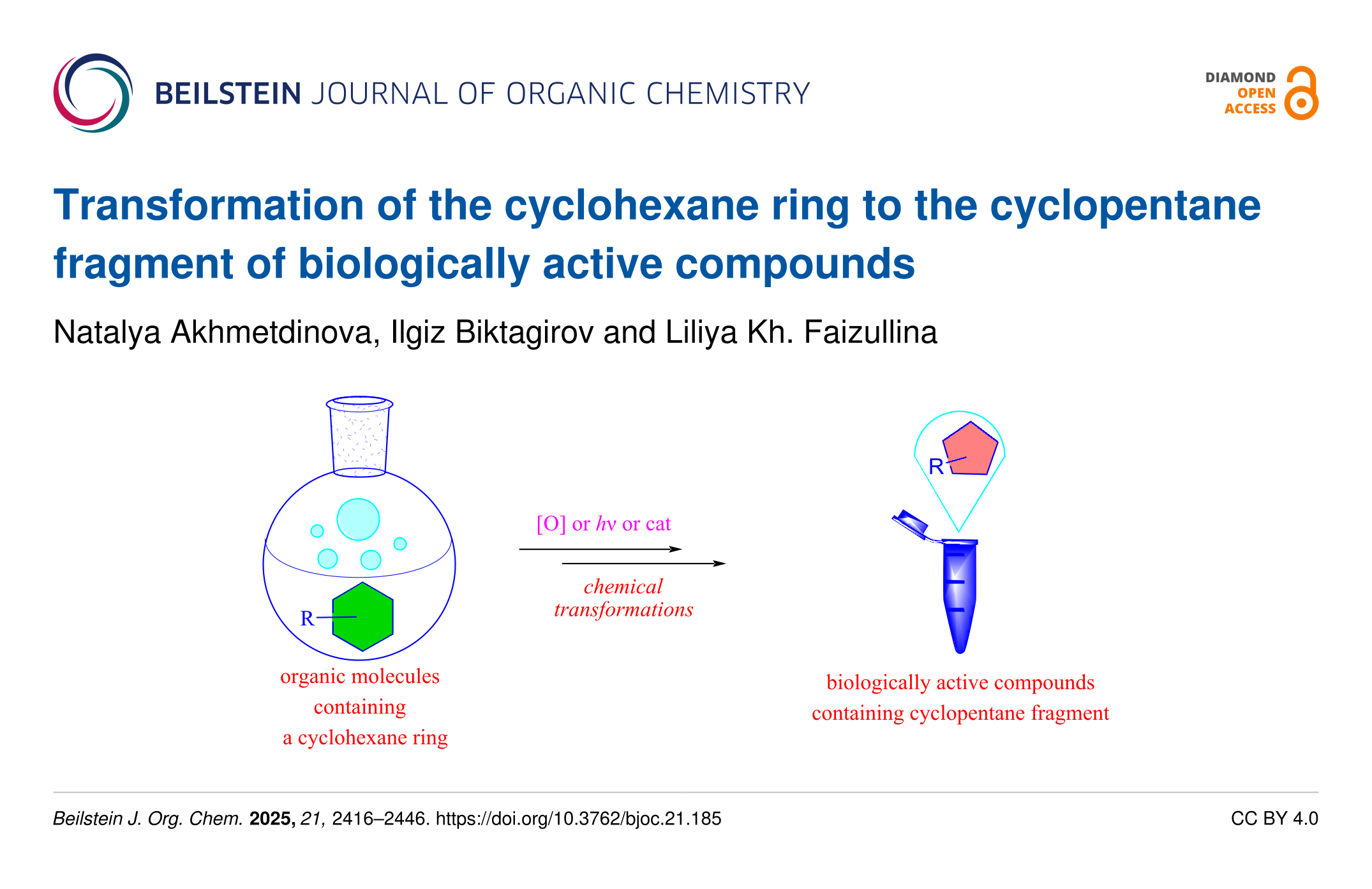 BEILSTEIN JOURNAL OF ORGANIC CHEMISTRY

DIAMOND OPEN ACCESS

Transformation of the cyclohexane ring to the cyclopentane fragment of biologically active compounds

Natalya Akhmetdinova, Ilgiz Biktagirov and Liliya Kh. Faizullina

R

organic molecules containing a cyclohexane ring

[O] or $h\nu$ or cat

chemical transformations

R

biologically active compounds containing cyclopentane fragment

Beilstein J. Org. Chem. 2025, 21, 2416–2446. https://doi.org/10.3762/bjoc.21.185

CC BY 4.0